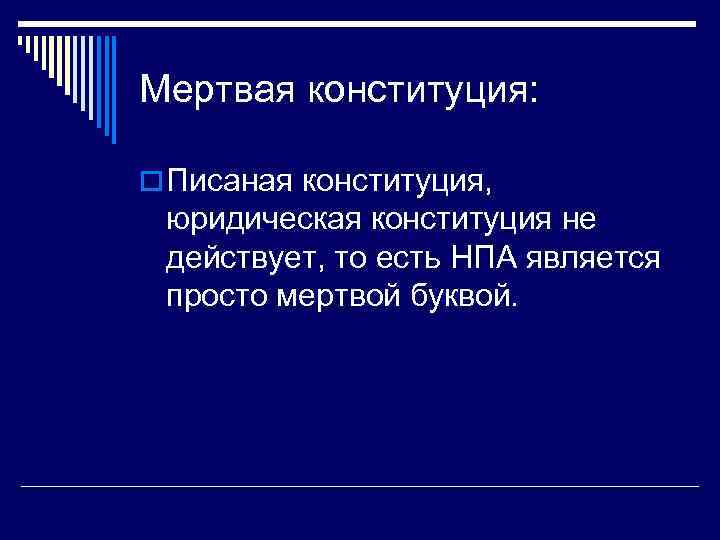 Мертвая конституция:

Писаная конституция, юридическая конституция не действует, то есть НПА является просто мертвой буквой.